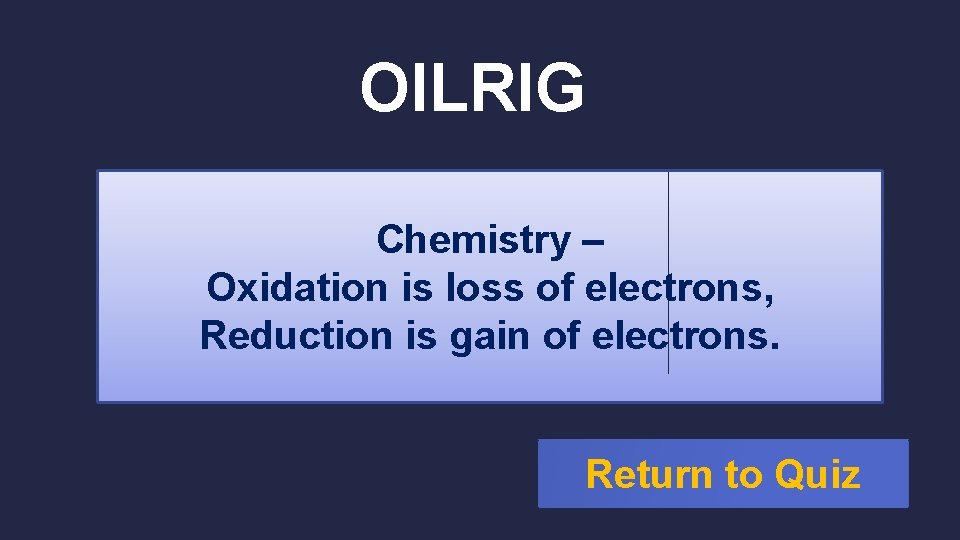 OILRIG

Chemistry –
Oxidation is loss of electrons,
Reduction is gain of electrons.

Return to Quiz